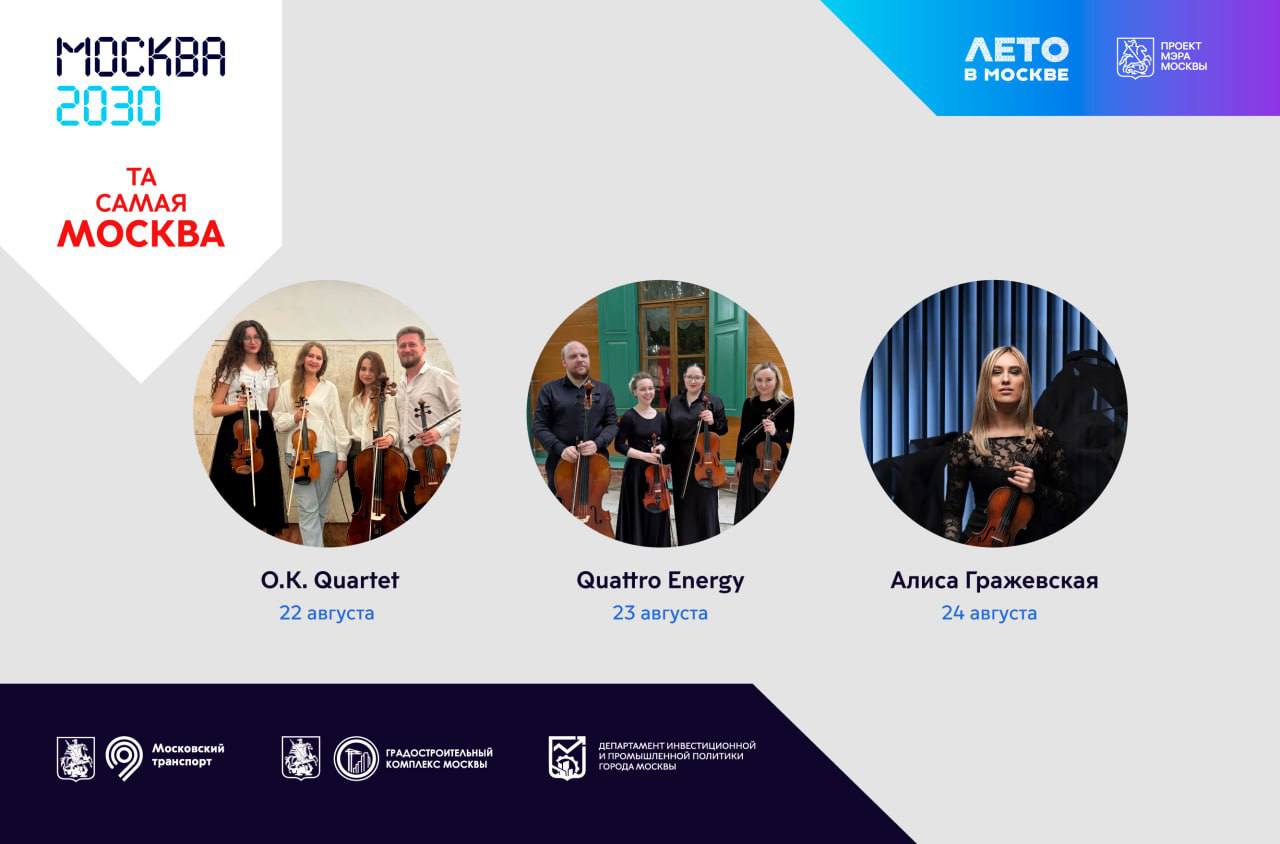 МОСКВА
2030

ТА
САМАЯ
МОСКВА

ЛЕТО
В МОСКВЕ

ПРОЕКТ
МЭРА
МОСКВЫ

O.K. Quartet
22 августа

Quattro Energy
23 августа

Алиса Гражевская
24 августа

Московский транспорт

ГРАДОСТРОИТЕЛЬНЫЙ КОМПЛЕКС МОСКВЫ

ДЕПАРТАМЕНТ ИНВЕСТИЦИОННОЙ И ПРОМЫШЛЕННОЙ ПОЛИТИКИ ГОРОДА МОСКВЫ